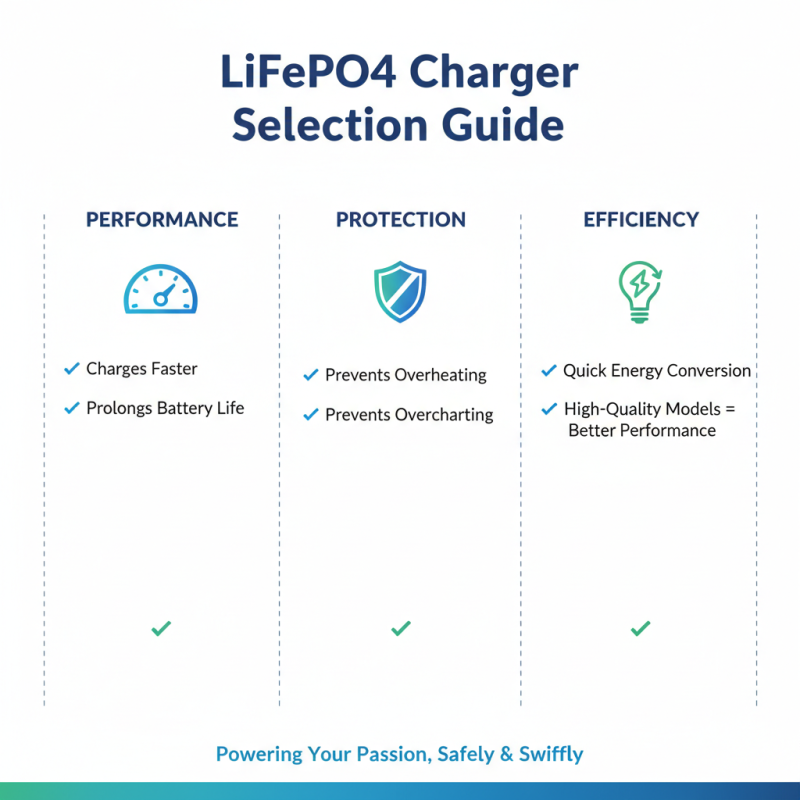 LiFePO4 Charger Selection Guide

PERFORMANCE

✓ Charges Faster

✓ Prolongs Battery Life

✓

PROTECTION

✓ Prevents Overheating

✓ Prevents Overcharting

✓

EFFICIENCY

✓ Quick Energy Conversion

✓ High-Quality Models = Better Performance

✓

Powering Your Passion, Safely & Swiffly